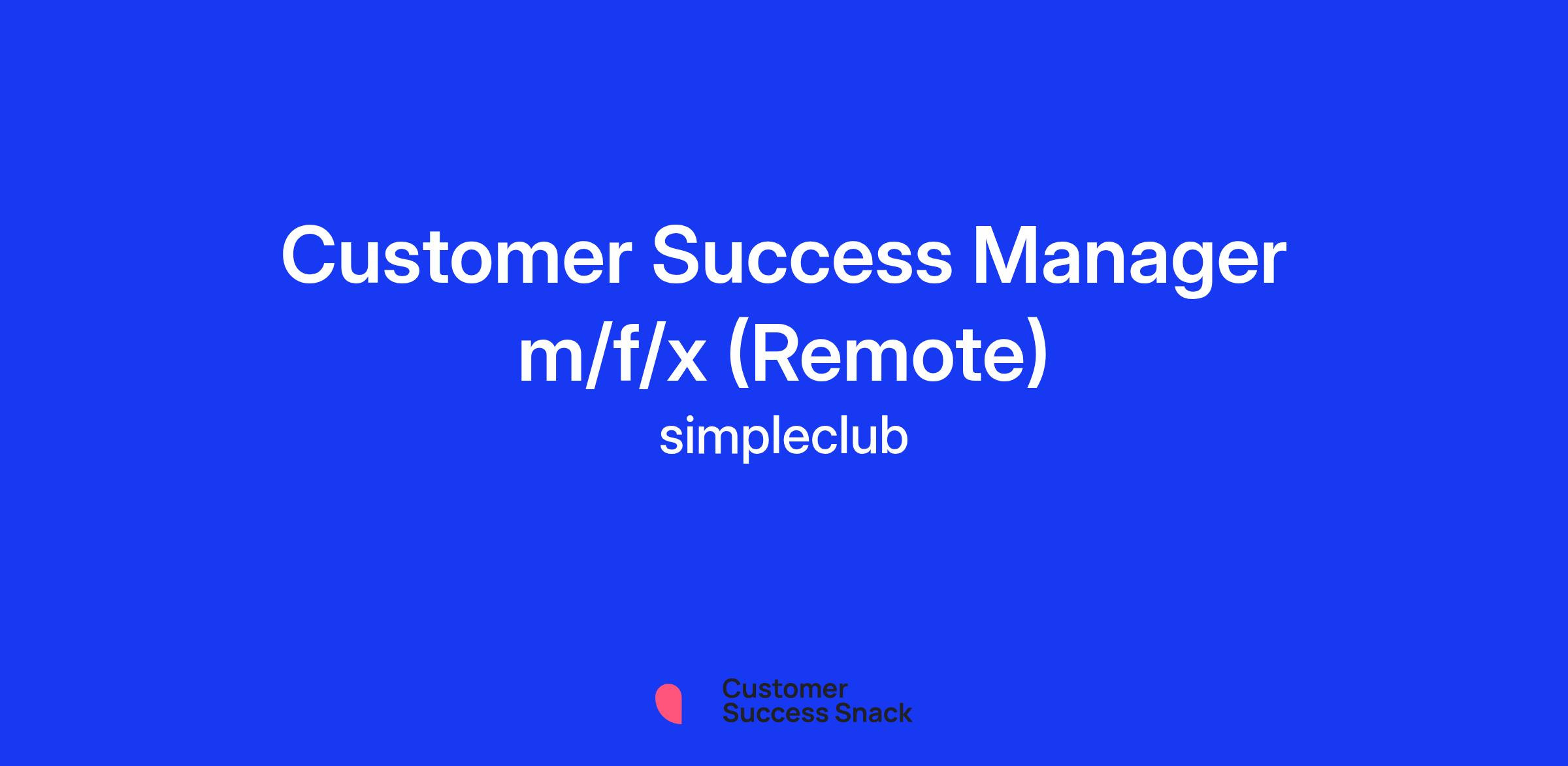 Customer Success Manager m/f/x (Remote)

simpleclub

Customer Success Snack